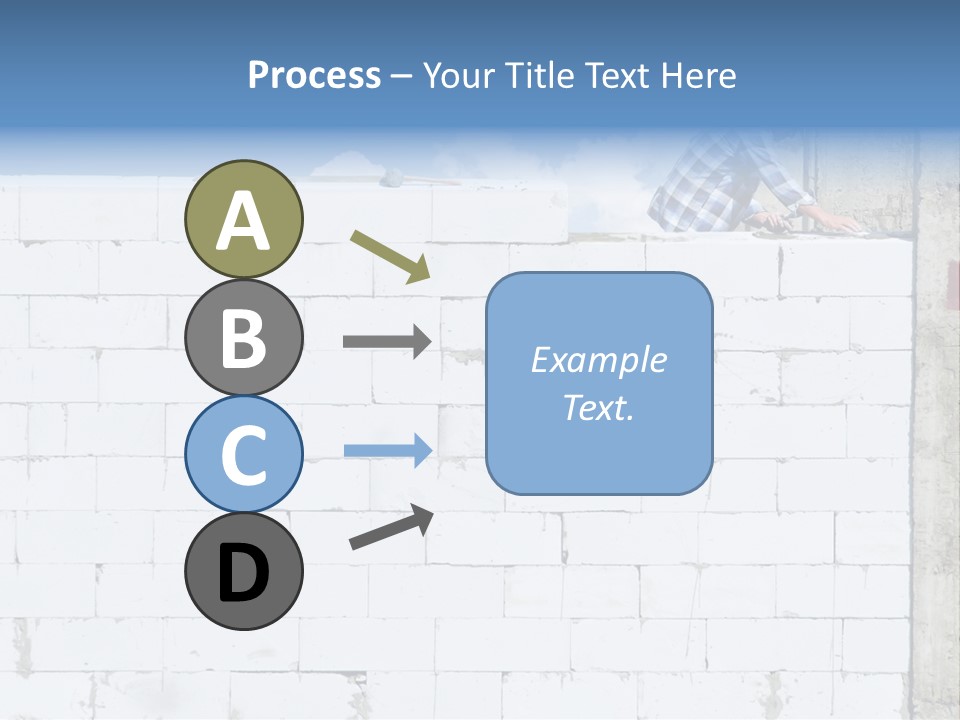 Process – Your Title Text Here

A

B

C

D

Example Text.